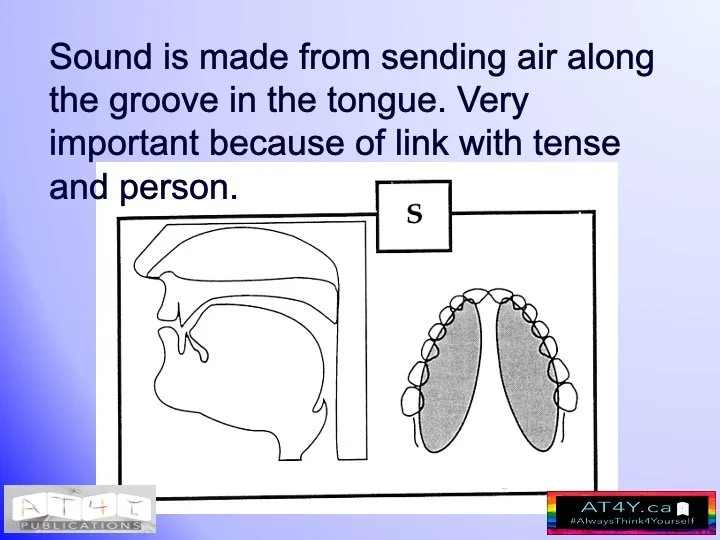 Sound is made from sending air along the groove in the tongue. Very important because of link with tense and person.

s

AT4Y
PUBLICATIONS

AT4Y.ca
#AlwaysThink4Yourself